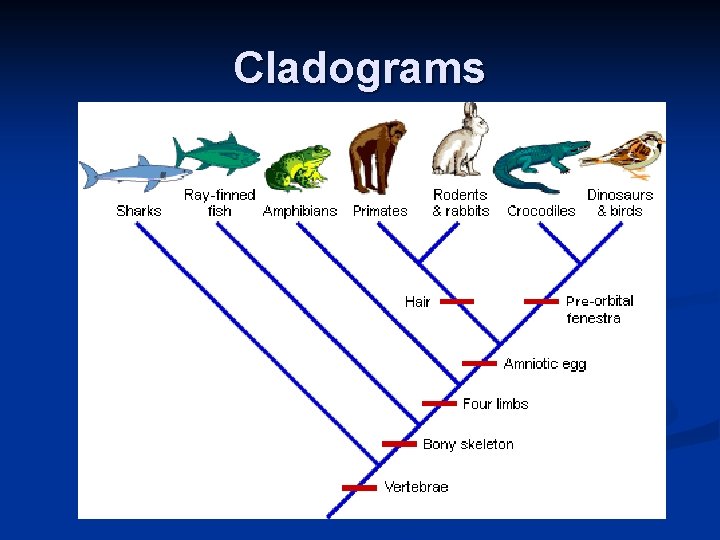 Cladograms

Sharks

Ray-finned fish

Amphibians

Primates

Rodents & rabbits

Crocodiles

Dinosaurs & birds

Hair

Pre-orbital fenestra

Amniotic egg

Four limbs

Bony skeleton

Vertebrae